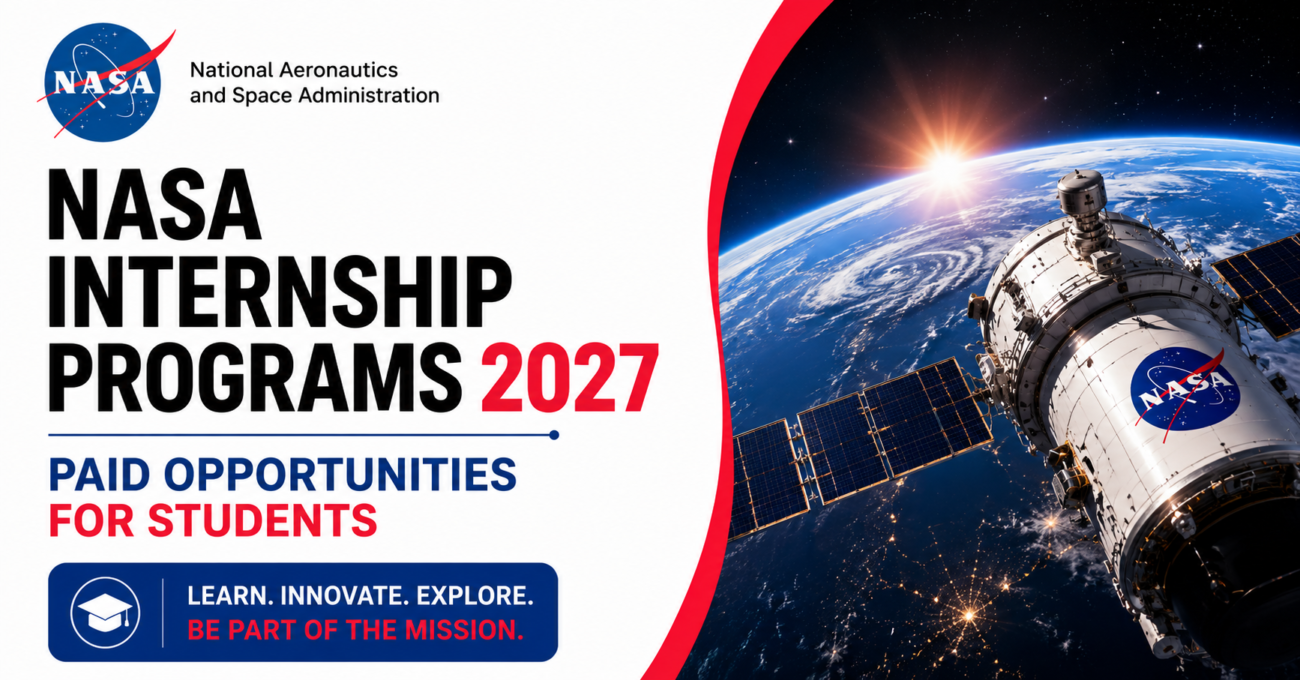 NASA

National Aeronautics and Space Administration

NASA INTERNSHIP PROGRAMS 2027

PAID OPPORTUNITIES FOR STUDENTS

LEARN. INNOVATE. EXPLORE.
BE PART OF THE MISSION.

NASA